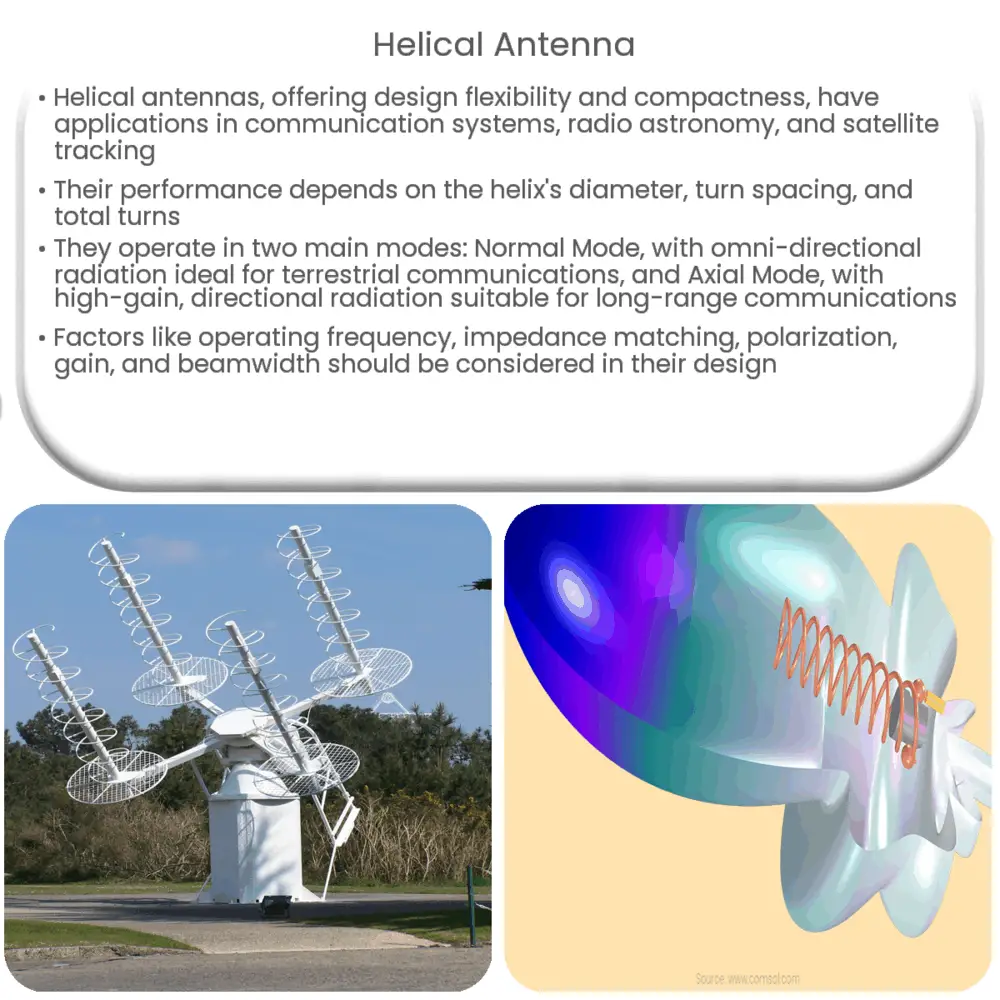 Helical Antenna

• Helical antennas, offering design flexibility and compactness, have applications in communication systems, radio astronomy, and satellite tracking

• Their performance depends on the helix's diameter, turn spacing, and total turns

• They operate in two main modes: Normal Mode, with omni-directional radiation ideal for terrestrial communications, and Axial Mode, with high-gain, directional radiation suitable for long-range communications

• Factors like operating frequency, impedance matching, polarization, gain, and beamwidth should be considered in their design

Source: www.comsol.com